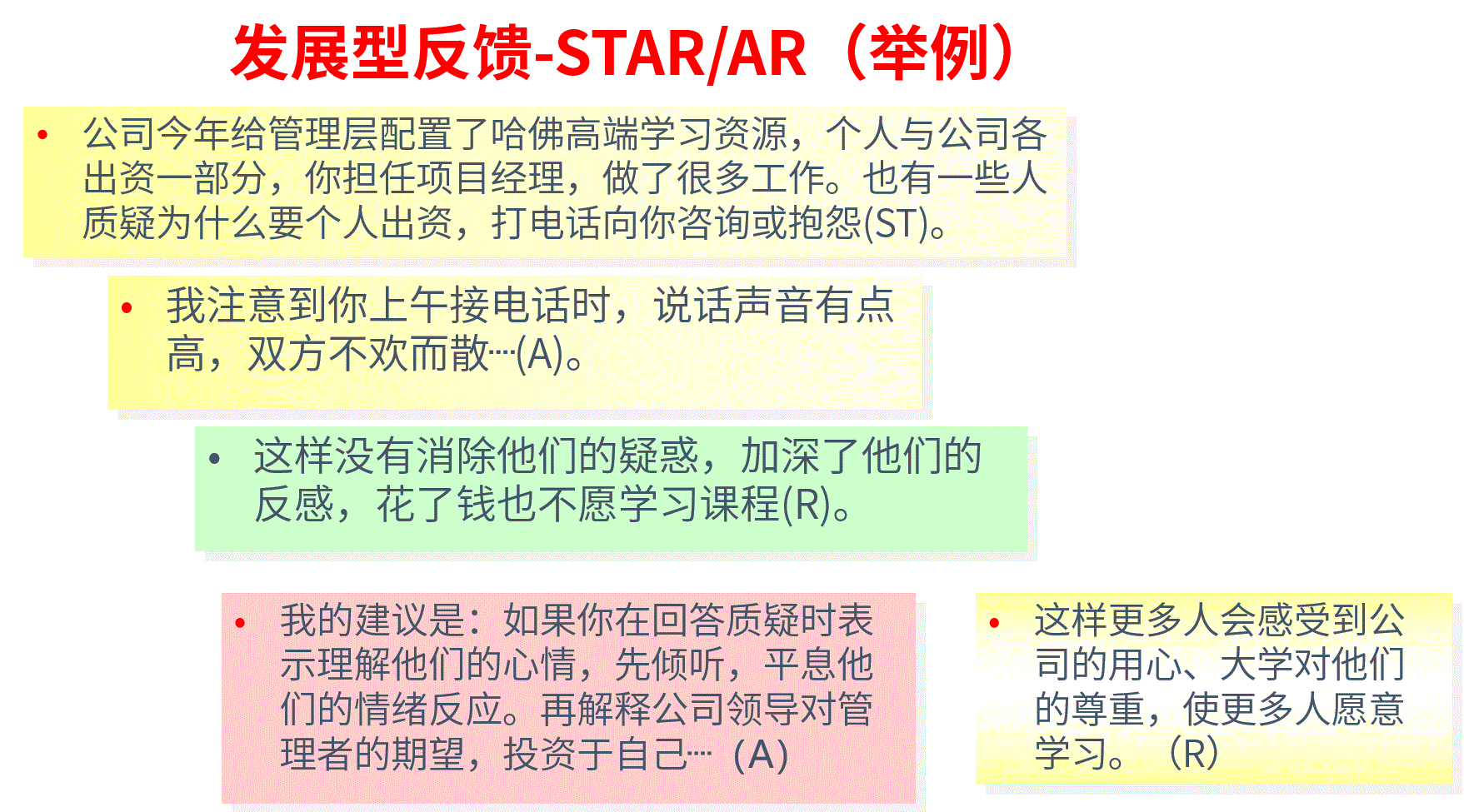 发展型反馈-STAR/AR（举例）

• 公司今年给管理层配置了哈佛高端学习资源，个人与公司各出资一部分，你担任项目经理，做了很多工作。也有一些人质疑为什么要个人出资，打电话向你咨询或抱怨(ST)。

• 我注意到你上午接电话时，说话声音有点高，双方不欢而散…(A)。

• 这样没有消除他们的疑惑，加深了他们的反感，花了钱也不愿学习课程(R)。

• 我的建议是：如果你在回答质疑时表示理解他们的心情，先倾听，平息他们的情绪反应。再解释公司领导对管理者的期望，投资于自己…（A）

• 这样更多人会感受到公司的用心、大学对他们的尊重，使更多人愿意学习。（R）